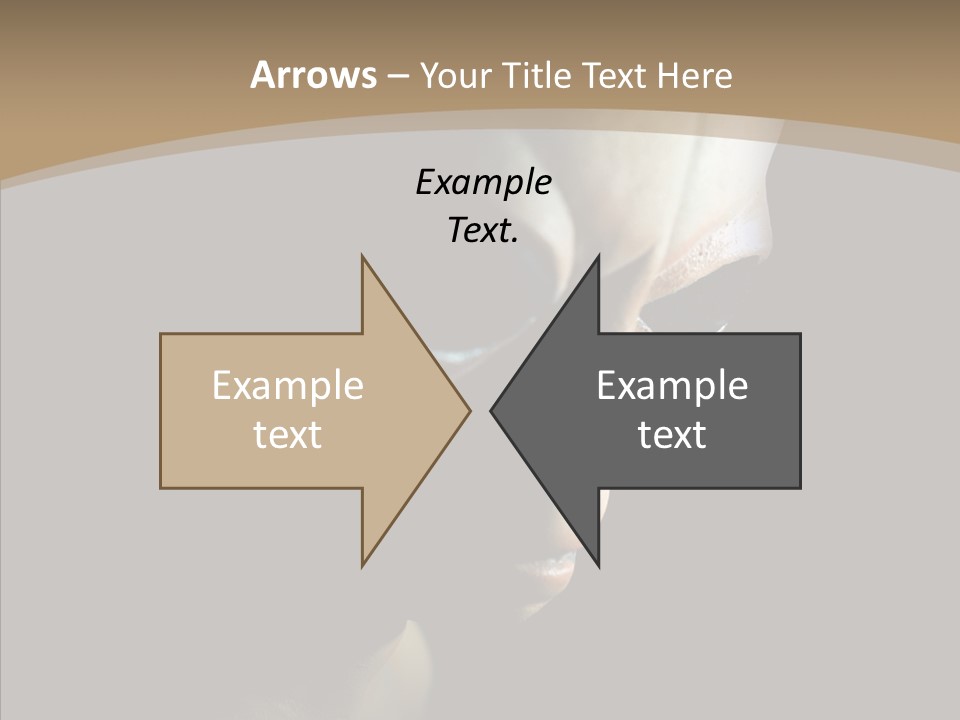 Arrows – Your Title Text Here

Example Text.

Example text

Example text